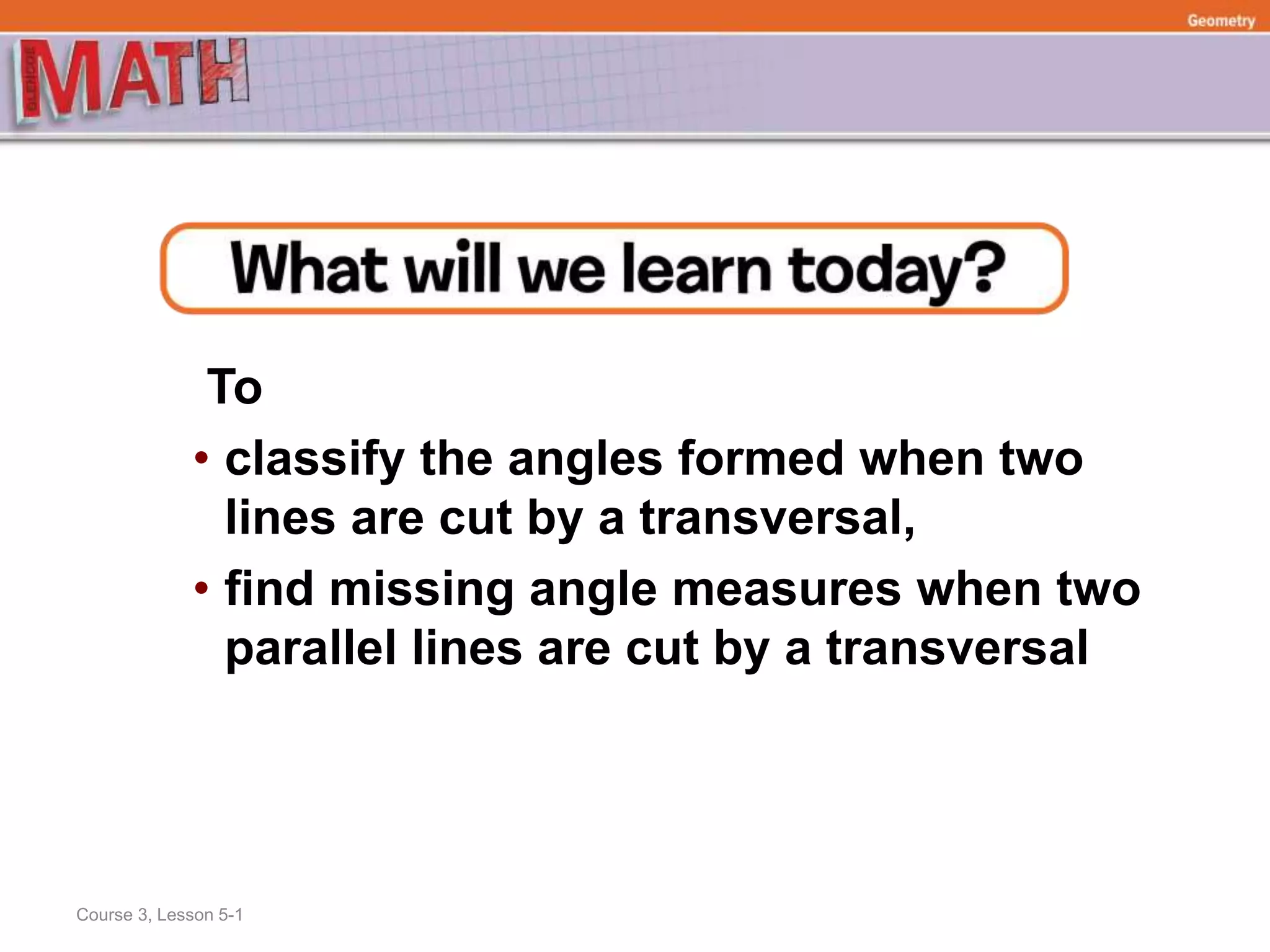 Geometry

GLENCOE MATH

What will we learn today?

To

• classify the angles formed when two lines are cut by a transversal,

• find missing angle measures when two parallel lines are cut by a transversal

Course 3, Lesson 5-1